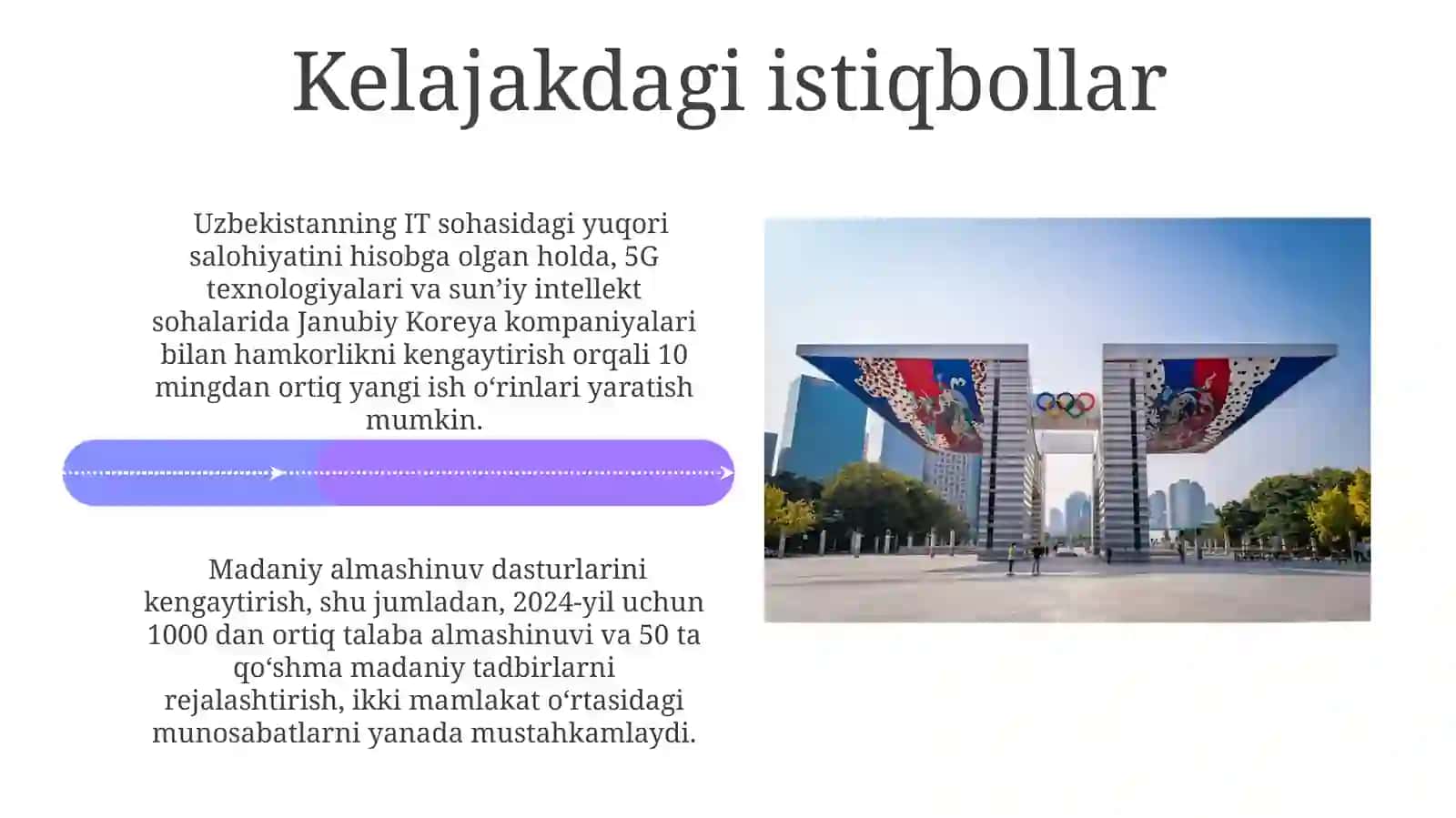 Kelajakdagi istiqbollar

Uzbekistanning IT sohasidagi yuqori salohiyatini hisobga olgan holda, 5G texnologiyalari va sun’iy intellekt sohalarida Janubiy Koreya kompaniyalari bilan hamkorlikni kengaytirish orqali 10 mingdan ortiq yangi ish o‘rinlari yaratish mumkin.

Madaniy almashinuv dasturlarini kengaytirish, shu jumladan, 2024-yil uchun 1000 dan ortiq talaba almashinuvi va 50 ta qo‘shma madaniy tadbirlarni rejalashtirish, ikki mamlakat o‘rtasidagi munosabatlarni yanada mustahkamlaydi.